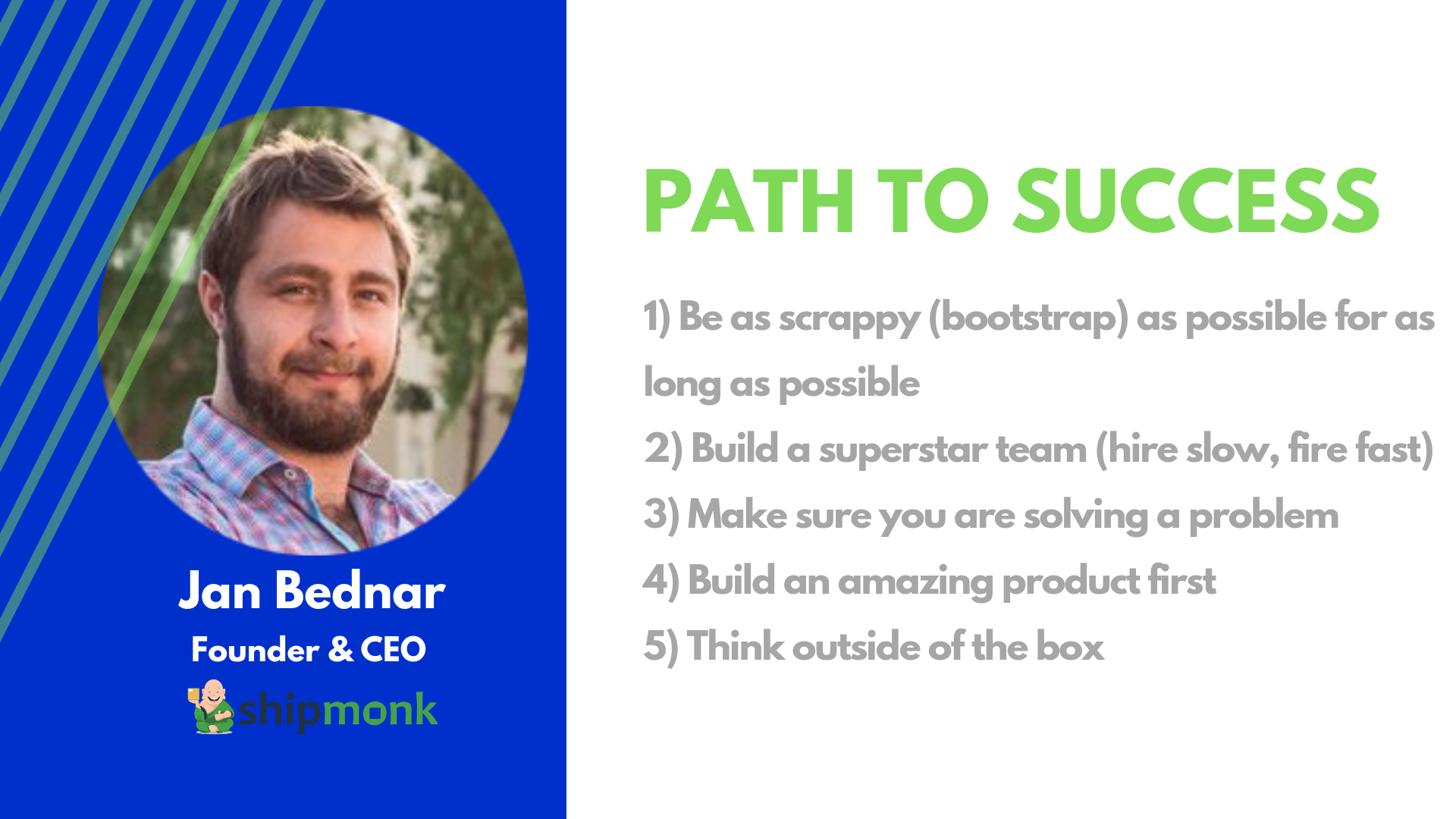 Jan Bednar
Founder & CEO
shipmonk

PATH TO SUCCESS

1) Be as scrappy (bootstrap) as possible for as long as possible
2) Build a superstar team (hire slow, fire fast)
3) Make sure you are solving a problem
4) Build an amazing product first
5) Think outside of the box